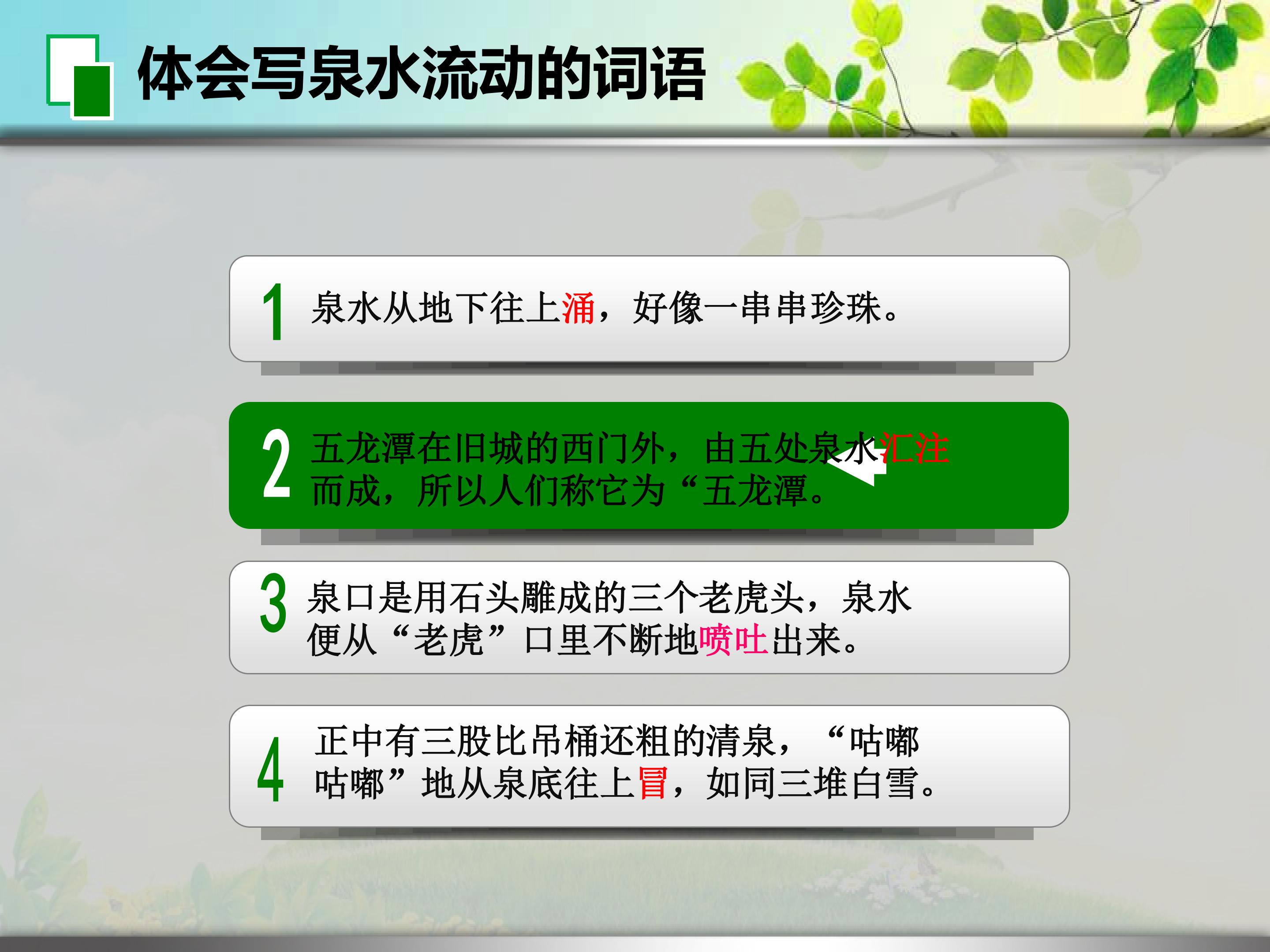 体会写泉水流动的词语

1 泉水从地下往上涌，好像一串串珍珠。

2 五龙潭在旧城的西门外，由五处泉水汇注而成，所以人们称它为“五龙潭。

3 泉口是用石头雕成的三个老虎头，泉水便从“老虎”口里不断地喷吐出来。

4 正中有三股比吊桶还粗的清泉，“咕嘟咕嘟”地从泉底往上冒，如同三堆白雪。